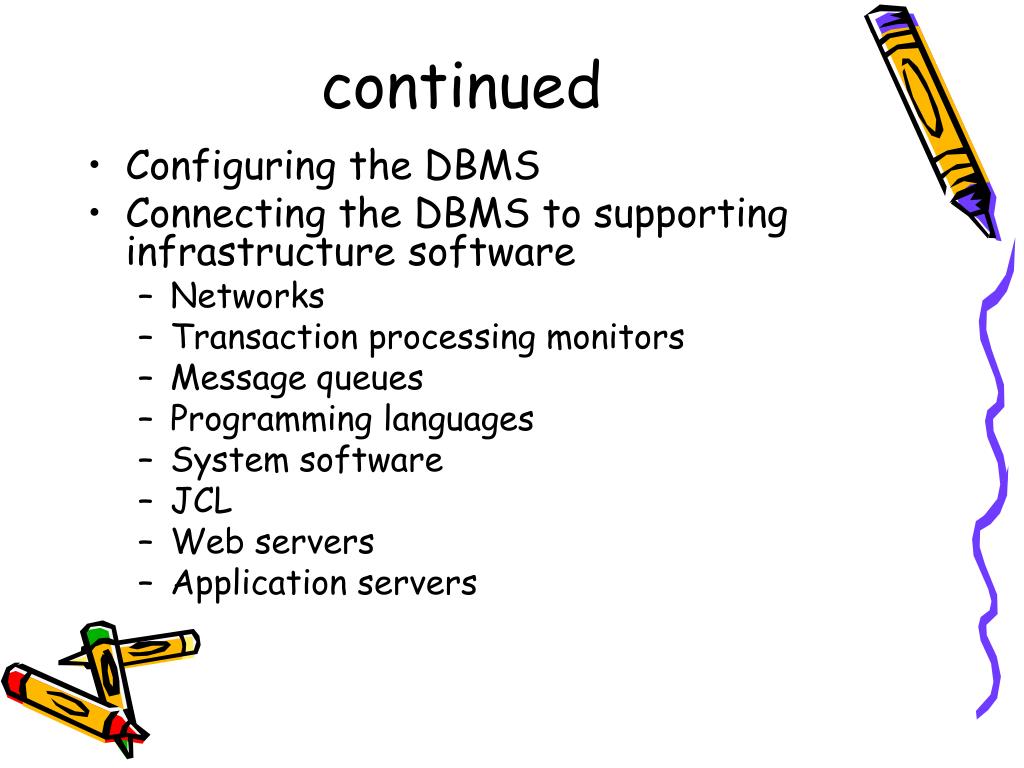 continued

• Configuring the DBMS
• Connecting the DBMS to supporting infrastructure software
– Networks
– Transaction processing monitors
– Message queues
– Programming languages
– System software
– JCL
– Web servers
– Application servers